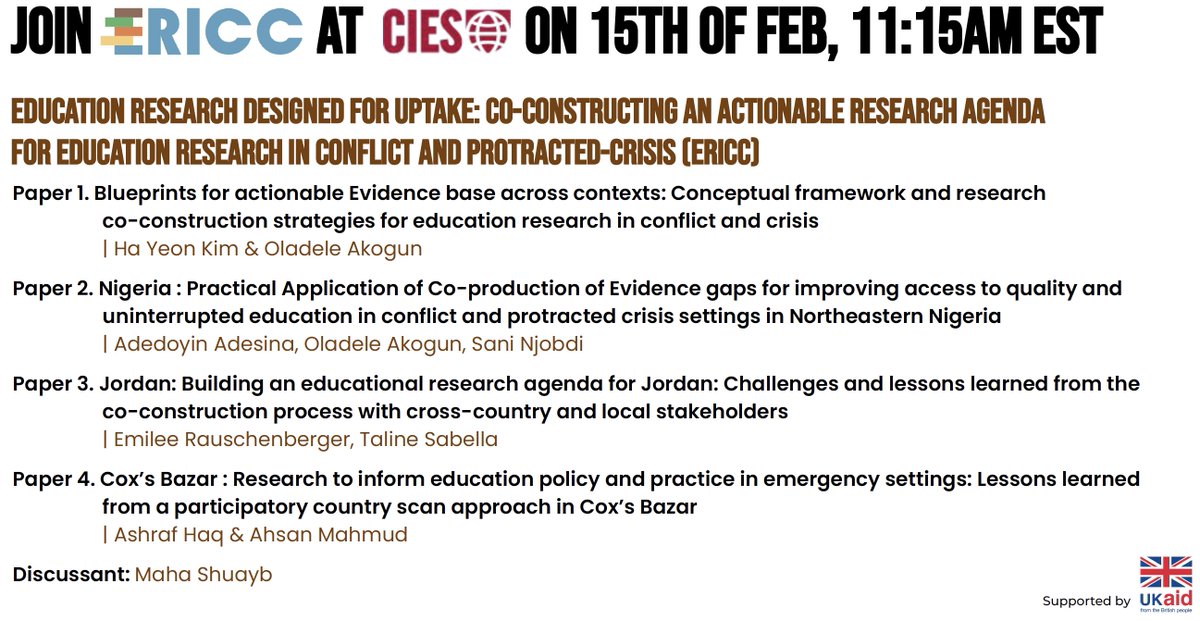 JOIN ERICC AT CIES ON 15TH OF FEB, 11:15AM EST

EDUCATION RESEARCH DESIGNED FOR UPTAKE: CO-CONSTRUCTING AN ACTIONABLE RESEARCH AGENDA FOR EDUCATION RESEARCH IN CONFLICT AND PROTRACTED-CRISIS (ERICC)

Paper 1. Blueprints for actionable Evidence base across contexts: Conceptual framework and research co-construction strategies for education research in conflict and crisis
| Ha Yeon Kim & Oladele Akogun

Paper 2. Nigeria : Practical Application of Co-production of Evidence gaps for improving access to quality and uninterrupted education in conflict and protracted crisis settings in Northeastern Nigeria
| Adedoyin Adesina, Oladele Akogun, Sani Njobdi

Paper 3. Jordan: Building an educational research agenda for Jordan: Challenges and lessons learned from the co-construction process with cross-country and local stakeholders
| Emilee Rauschenberger, Taline Sabella

Paper 4. Cox's Bazar : Research to inform education policy and practice in emergency settings: Lessons learned from a participatory country scan approach in Cox's Bazar
| Ashraf Haq & Ahsan Mahmud

Discussant: Maha Shuayb

Supported by UKaid from the British people